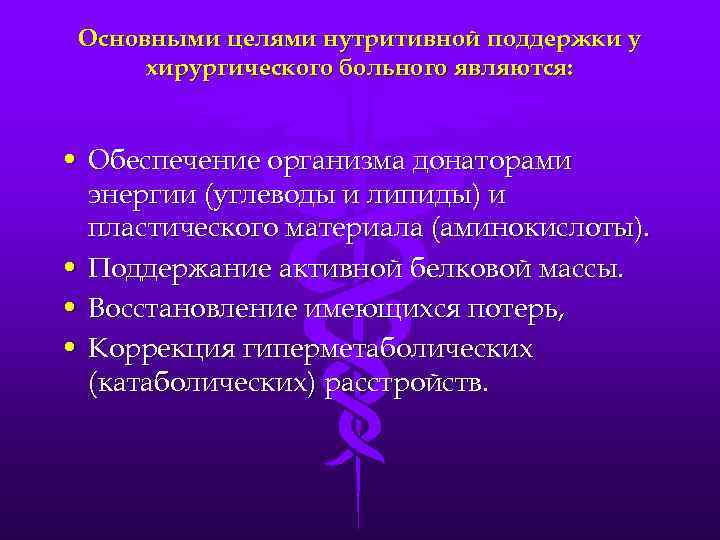 Основными целями нутритивной поддержки у хирургического больного являются:

• Обеспечение организма донаторами энергии (углеводы и липиды) и пластического материала (аминокислоты).
• Поддержание активной белковой массы.
• Восстановление имеющихся потерь,
• Коррекция гиперметаболических (катаболических) расстройств.